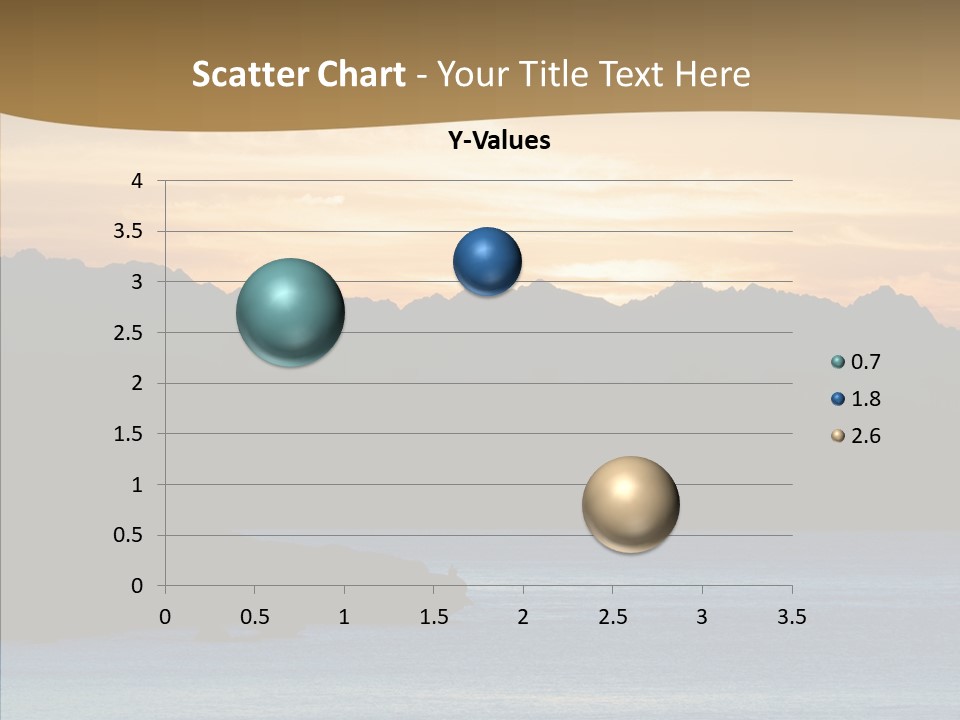 Scatter Chart - Your Title Text Here

Y-Values

4
3.5
3
2.5
2
1.5
1
0.5
0

0 0.5 1 1.5 2 2.5 3 3.5

0.7
1.8
2.6